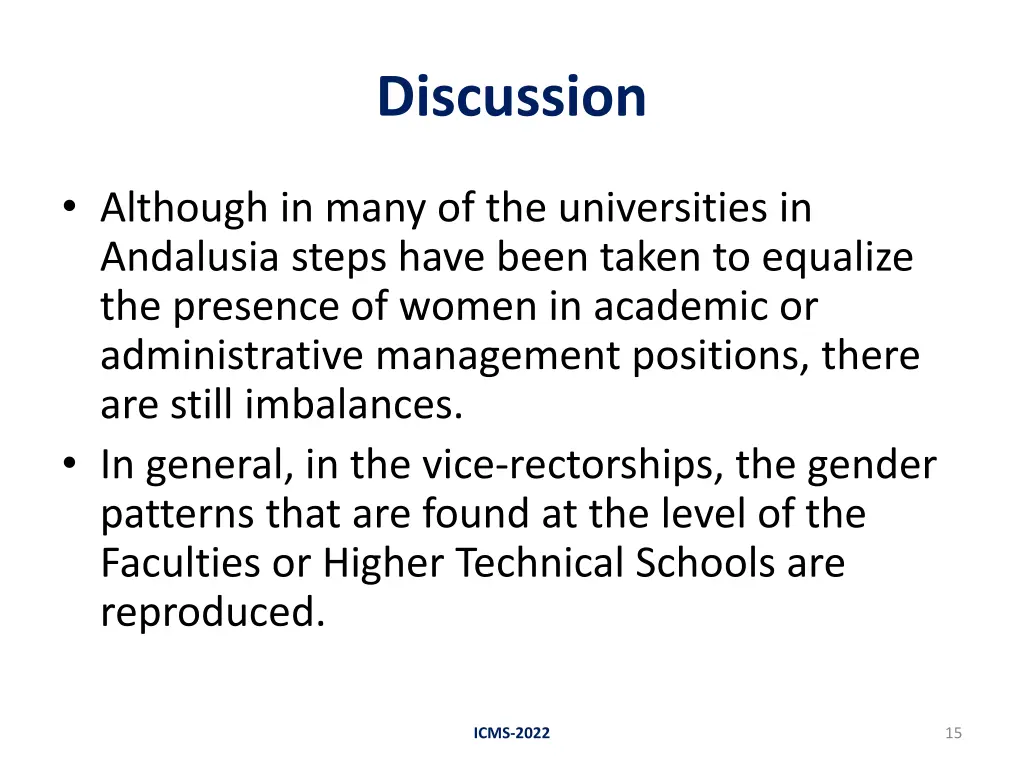 Discussion

• Although in many of the universities in Andalusia steps have been taken to equalize the presence of women in academic or administrative management positions, there are still imbalances.
• In general, in the vice-rectorships, the gender patterns that are found at the level of the Faculties or Higher Technical Schools are reproduced.

ICMS-2022

15